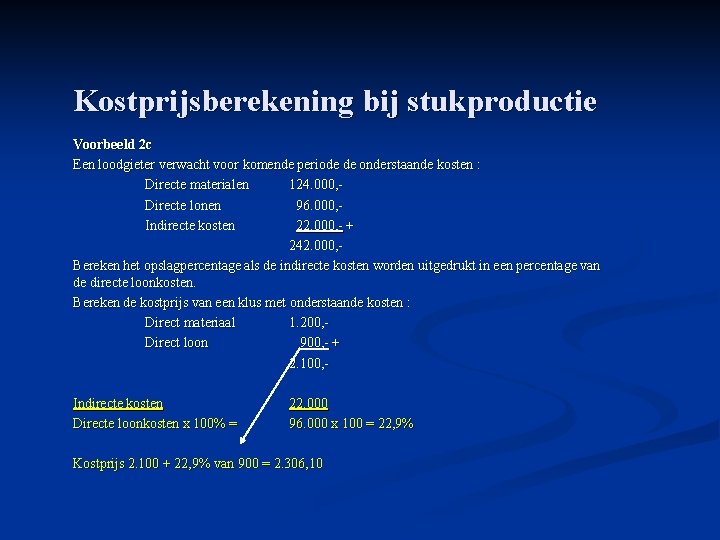 Kostprijsberekening bij stukproductie

Voorbeeld 2c

Een loodgieter verwacht voor komende periode de onderstaande kosten :

Directe materialen 124.000,-

Directe lonen 96.000,-

Indirecte kosten 22.000,- +

242.000,-

Bereken het opslagpercentage als de indirecte kosten worden uitgedrukt in een percentage van de directe loonkosten.

Bereken de kostprijs van een klus met onderstaande kosten :

Direct materiaal 1.200,-

Direct loon 900,- +

2.100,-

Indirecte kosten 22.000

Directe loonkosten x 100% = 96.000 x 100 = 22,9%

Kostprijs 2.100 + 22,9% van 900 = 2.306,10